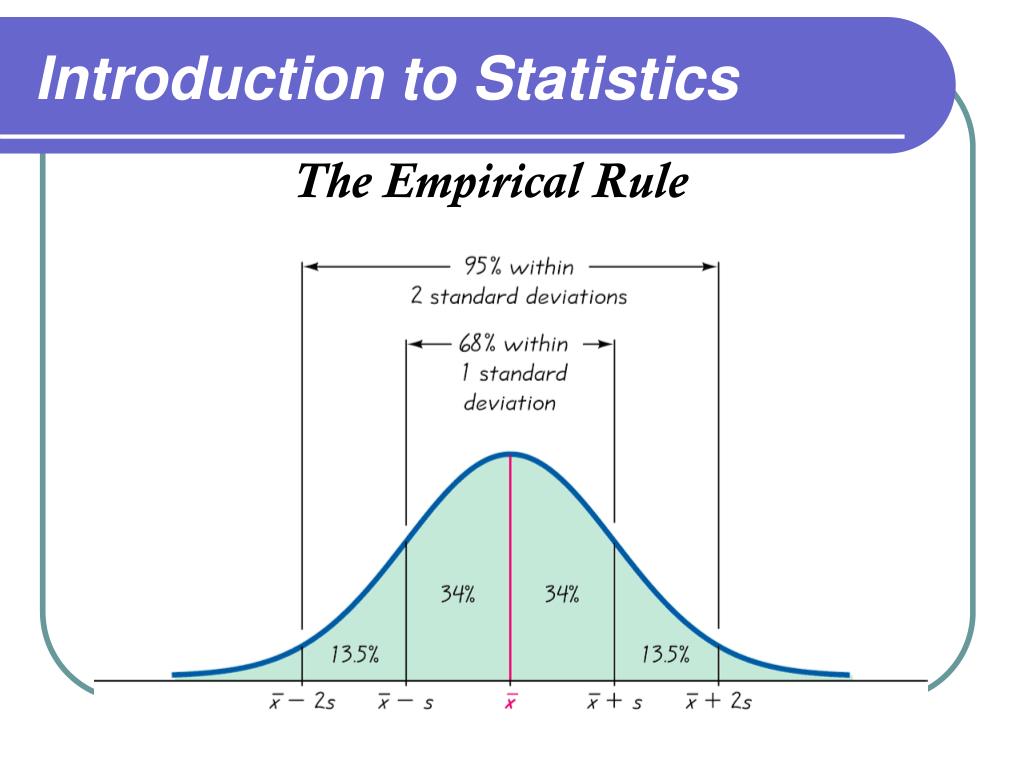 Introduction to Statistics

The Empirical Rule

95% within
2 standard deviations

68% within
1 standard
deviation

34%

34%

13.5%

13.5%

$\bar{x} - 2s$ $\bar{x} - s$ $\bar{x}$ $\bar{x} + s$ $\bar{x} + 2s$